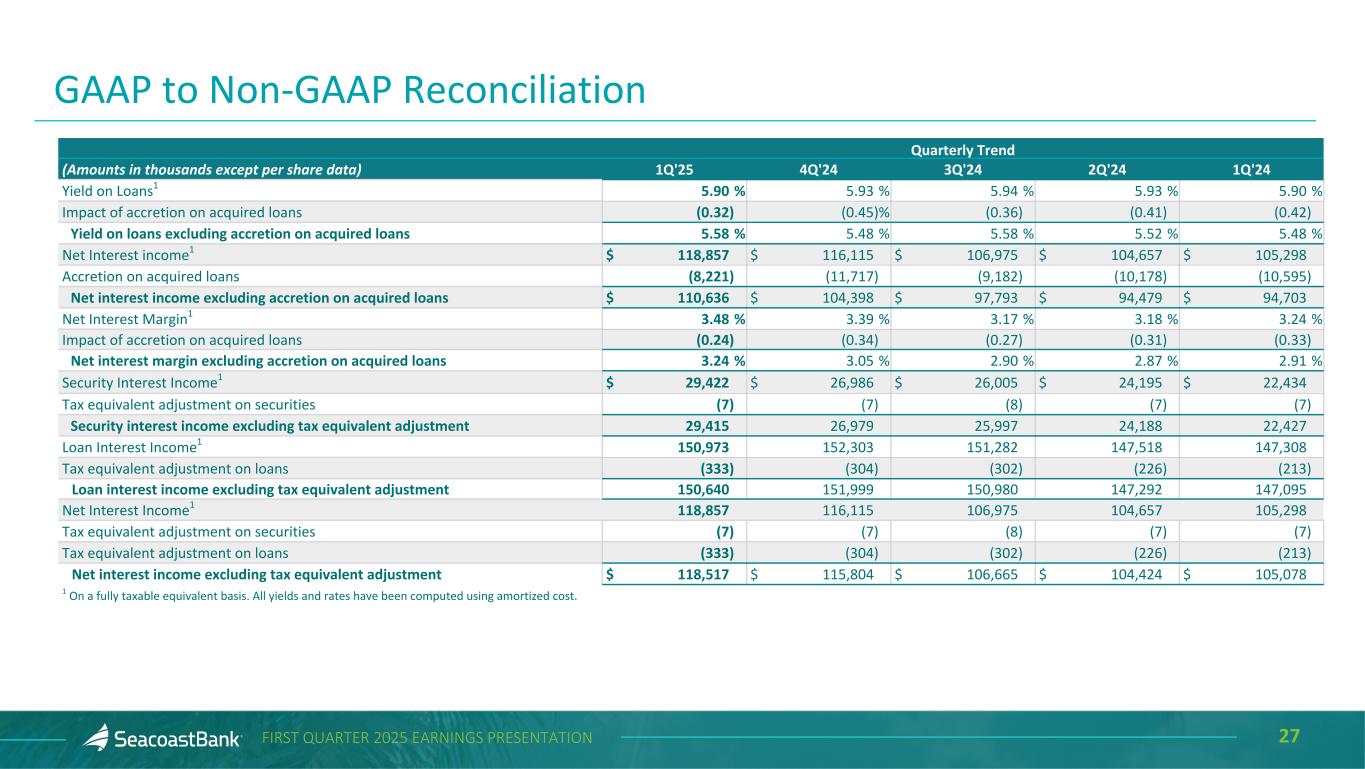 GAAP to Non-GAAP Reconciliation

| | Quarterly Trend | | | | |
|---|---|---|---|---|---|
| (Amounts in thousands except per share data) | 1Q'25 | 4Q'24 | 3Q'24 | 2Q'24 | 1Q'24 |
| Yield on Loans$^1$ | 5.90 % | 5.93 % | 5.94 % | 5.93 % | 5.90 % |
| Impact of accretion on acquired loans | (0.32) | (0.45)% | (0.36) | (0.41) | (0.42) |
| Yield on loans excluding accretion on acquired loans | 5.58 % | 5.48 % | 5.58 % | 5.52 % | 5.48 % |
| Net Interest income$^1$ | \$ 118,857 | \$ 116,115 | \$ 106,975 | \$ 104,657 | \$ 105,298 |
| Accretion on acquired loans | (8,221) | (11,717) | (9,182) | (10,178) | (10,595) |
| Net interest income excluding accretion on acquired loans | \$ 110,636 | \$ 104,398 | \$ 97,793 | \$ 94,479 | \$ 94,703 |
| Net Interest Margin$^1$ | 3.48 % | 3.39 % | 3.17 % | 3.18 % | 3.24 % |
| Impact of accretion on acquired loans | (0.24) | (0.34) | (0.27) | (0.31) | (0.33) |
| Net interest margin excluding accretion on acquired loans | 3.24 % | 3.05 % | 2.90 % | 2.87 % | 2.91 % |
| Security Interest Income$^1$ | \$ 29,422 | \$ 26,986 | \$ 26,005 | \$ 24,195 | \$ 22,434 |
| Tax equivalent adjustment on securities | (7) | (7) | (8) | (7) | (7) |
| Security interest income excluding tax equivalent adjustment | 29,415 | 26,979 | 25,997 | 24,188 | 22,427 |
| Loan Interest Income$^1$ | 150,973 | 152,303 | 151,282 | 147,518 | 147,308 |
| Tax equivalent adjustment on loans | (333) | (304) | (302) | (226) | (213) |
| Loan interest income excluding tax equivalent adjustment | 150,640 | 151,999 | 150,980 | 147,292 | 147,095 |
| Net Interest Income$^1$ | 118,857 | 116,115 | 106,975 | 104,657 | 105,298 |
| Tax equivalent adjustment on securities | (7) | (7) | (8) | (7) | (7) |
| Tax equivalent adjustment on loans | (333) | (304) | (302) | (226) | (213) |
| Net interest income excluding tax equivalent adjustment | \$ 118,517 | \$ 115,804 | \$ 106,665 | \$ 104,424 | \$ 105,078 |

$^1$ On a fully taxable equivalent basis. All yields and rates have been computed using amortized cost.

SeacoastBank FIRST QUARTER 2025 EARNINGS PRESENTATION 27